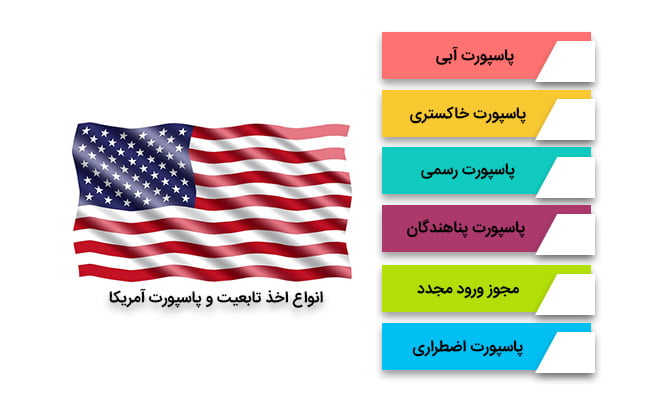 پاسپورت آبی

پاسپورت خاکستری

پاسپورت رسمی

پاسپورت پناهندگان

مجوز ورود مجدد

پاسپورت اضطراری

انواع اخذ تابعیت و پاسپورت آمریکا